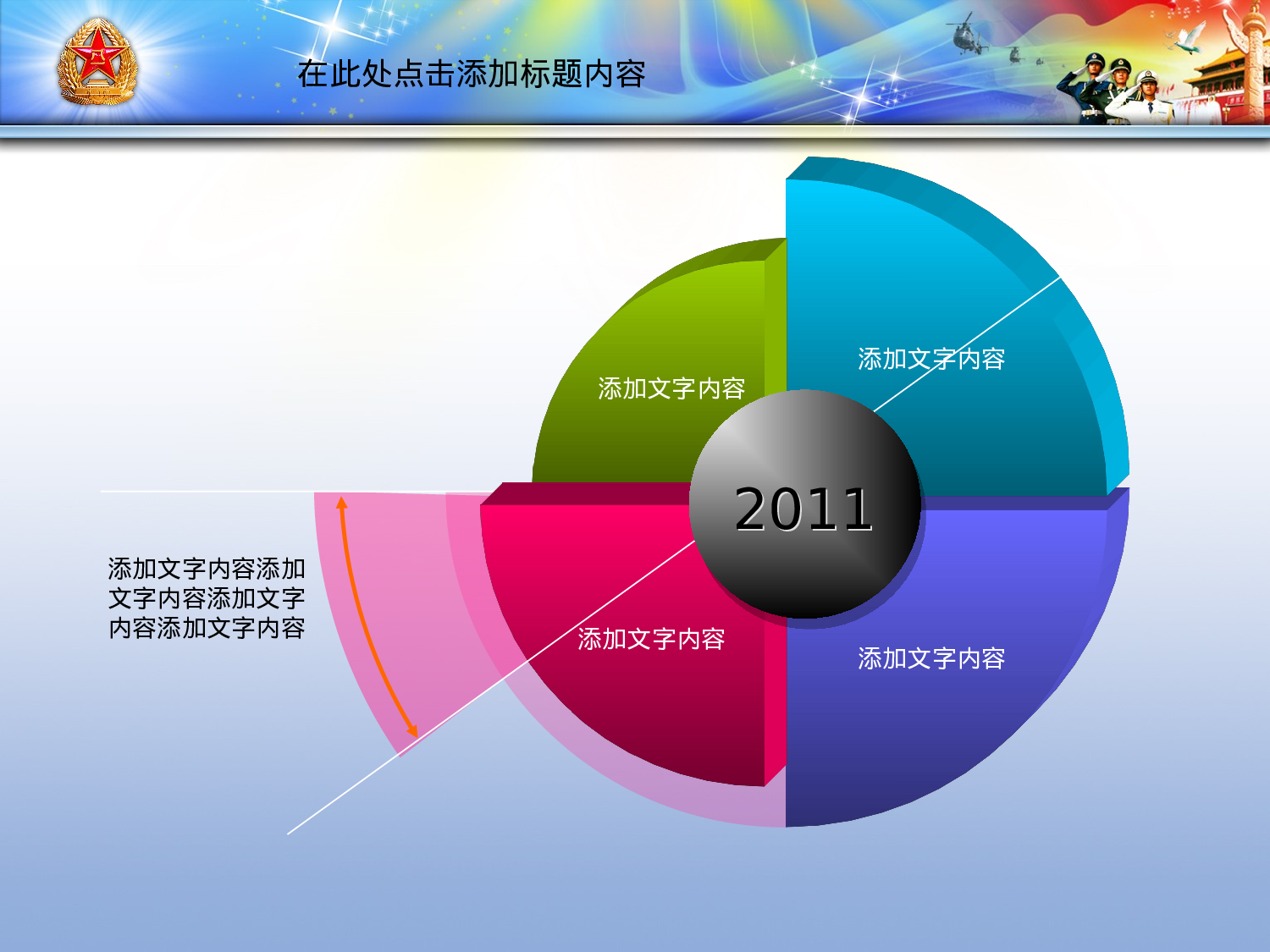 在此处点击添加标题内容

添加文字内容

添加文字内容

2011

添加文字内容添加文字内容添加文字内容添加文字内容

添加文字内容

添加文字内容